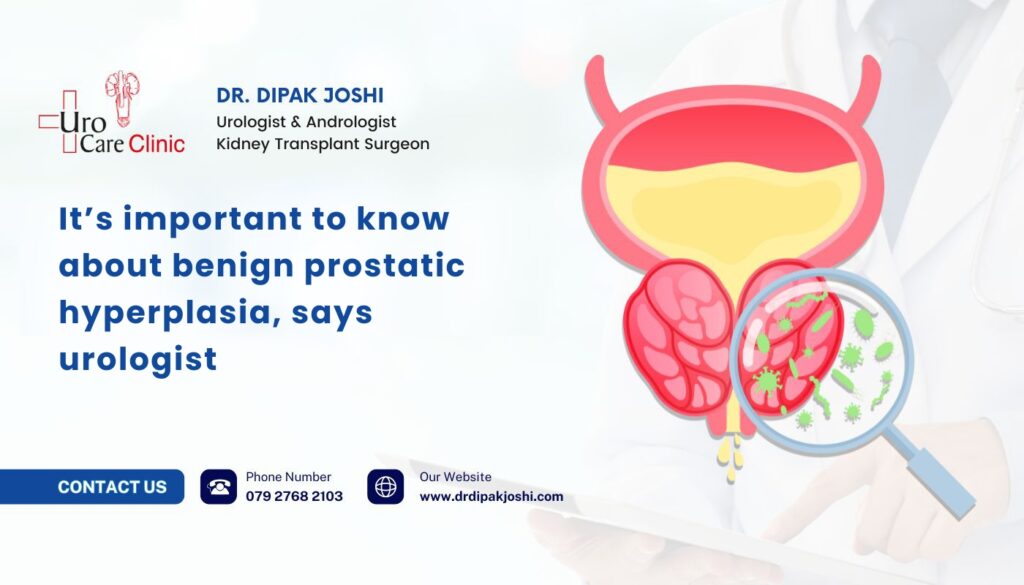 Uro Care Clinic

DR. DIPAK JOSHI
Urologist & Andrologist
Kidney Transplant Surgeon

It's important to know about benign prostatic hyperplasia, says urologist

CONTACT US

Phone Number
079 2768 2103

Our Website
www.drdipakjoshi.com